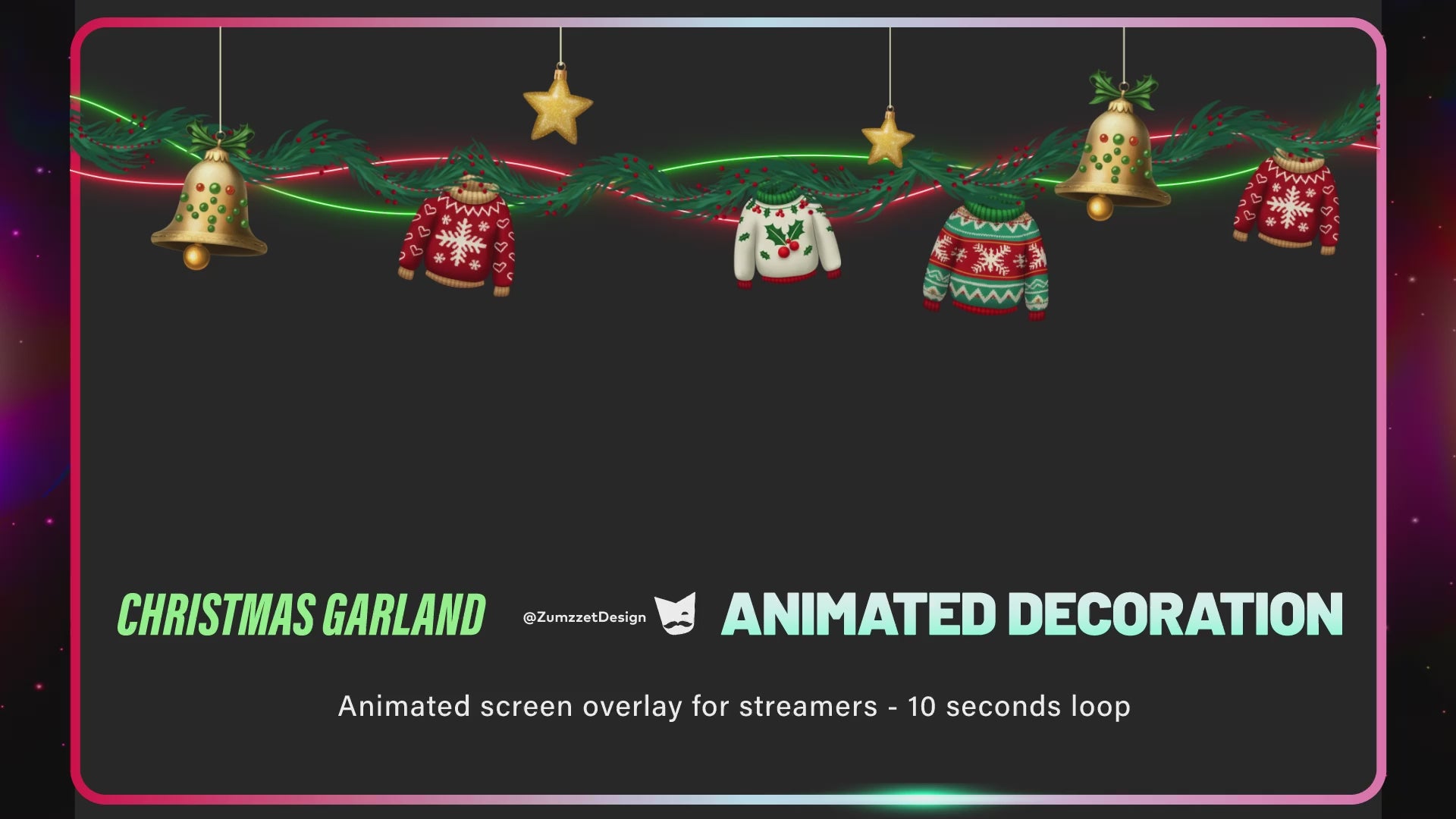 CHRISTMAS GARLAND

@ZumzzetDesign

ANIMATED DECORATION

Animated screen overlay for streamers - 10 seconds loop